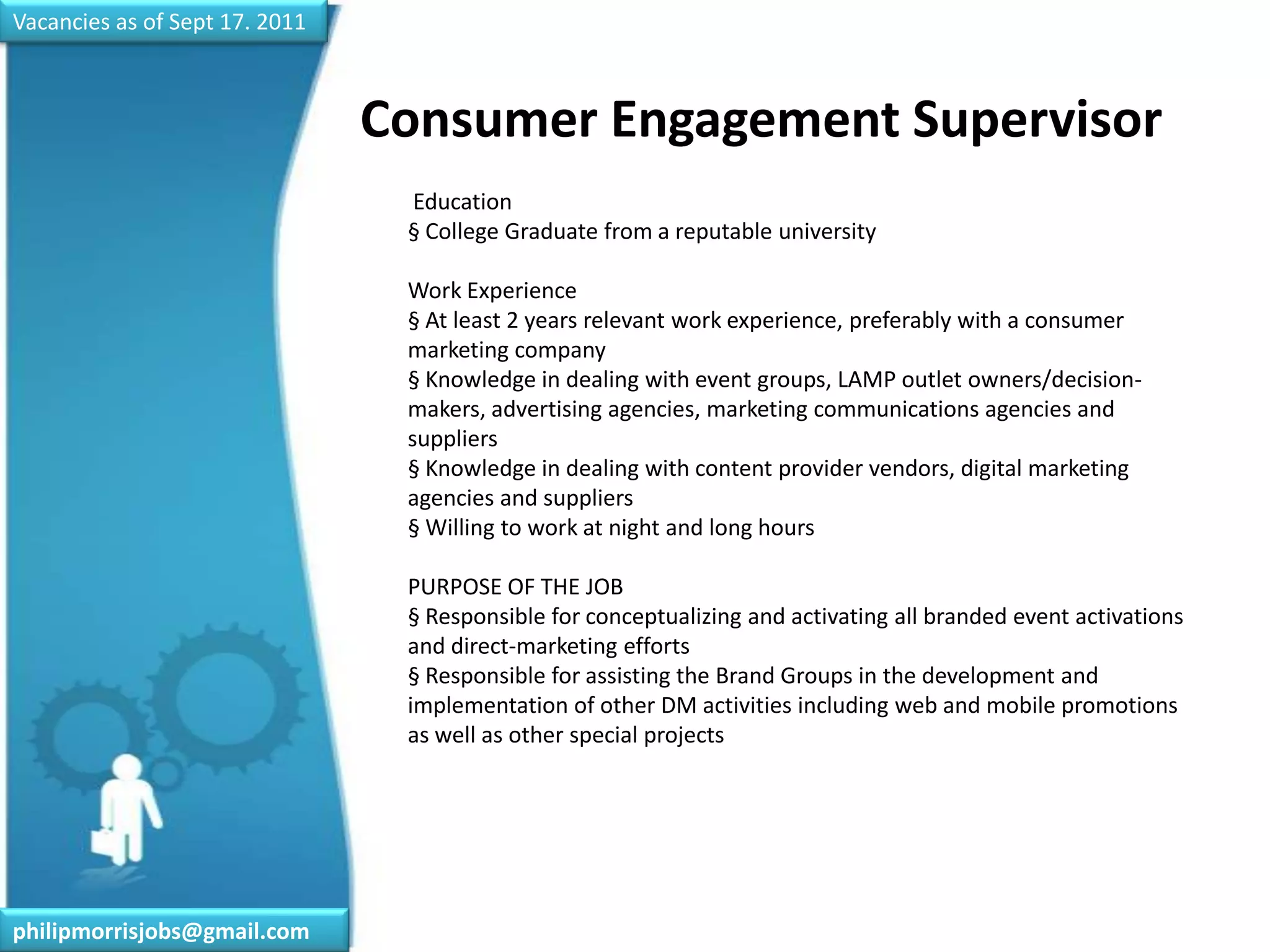 Vacancies as of Sept 17. 2011

Consumer Engagement Supervisor

Education
§ College Graduate from a reputable university

Work Experience
§ At least 2 years relevant work experience, preferably with a consumer marketing company
§ Knowledge in dealing with event groups, LAMP outlet owners/decision-makers, advertising agencies, marketing communications agencies and suppliers
§ Knowledge in dealing with content provider vendors, digital marketing agencies and suppliers
§ Willing to work at night and long hours

PURPOSE OF THE JOB
§ Responsible for conceptualizing and activating all branded event activations and direct-marketing efforts
§ Responsible for assisting the Brand Groups in the development and implementation of other DM activities including web and mobile promotions as well as other special projects

philipmorrisjobs@gmail.com